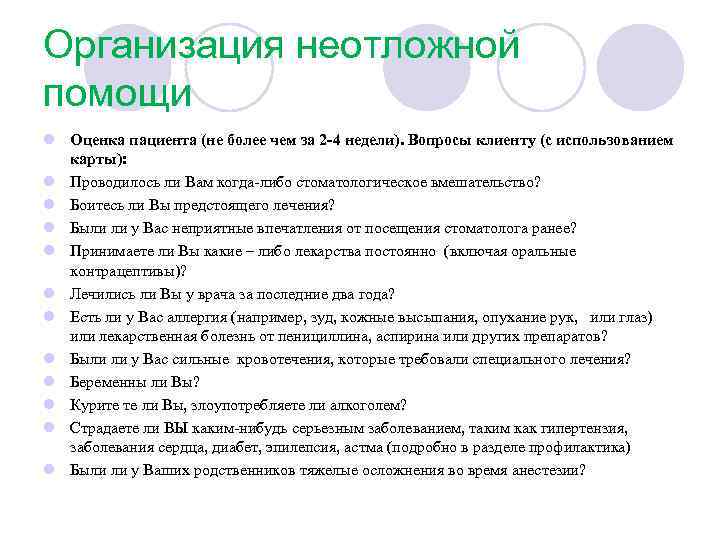 Организация неотложной помощи

Оценка пациента (не более чем за 2-4 недели). Вопросы клиенту (с использованием карты):

Проводилось ли Вам когда-либо стоматологическое вмешательство?

Боитесь ли Вы предстоящего лечения?

Были ли у Вас неприятные впечатления от посещения стоматолога ранее?

Принимаете ли Вы какие – либо лекарства постоянно (включая оральные контрацептивы)?

Лечились ли Вы у врача за последние два года?

Есть ли у Вас аллергия (например, зуд, кожные высыпания, опухание рук, или глаз) или лекарственная болезнь от пенициллина, аспирина или других препаратов?

Были ли у Вас сильные кровотечения, которые требовали специального лечения?

Беременны ли Вы?

Курите те ли Вы, злоупотребляете ли алкоголем?

Страдаете ли ВЫ каким-нибудь серьезным заболеванием, таким как гипертензия, заболевания сердца, диабет, эпилепсия, астма (подробно в разделе профилактика)

Были ли у Ваших родственников тяжелые осложнения во время анестезии?